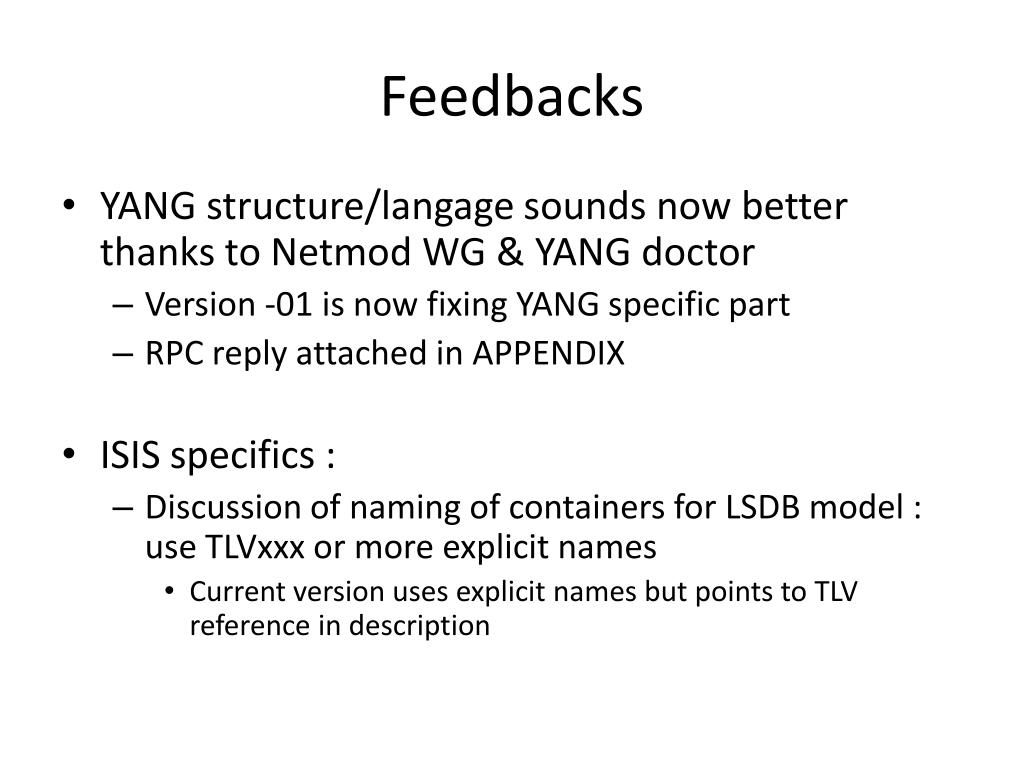 Feedbacks

• YANG structure/langage sounds now better thanks to Netmod WG & YANG doctor
– Version -01 is now fixing YANG specific part
– RPC reply attached in APPENDIX

• ISIS specifics :
– Discussion of naming of containers for LSDB model : use TLVxxx or more explicit names
• Current version uses explicit names but points to TLV reference in description